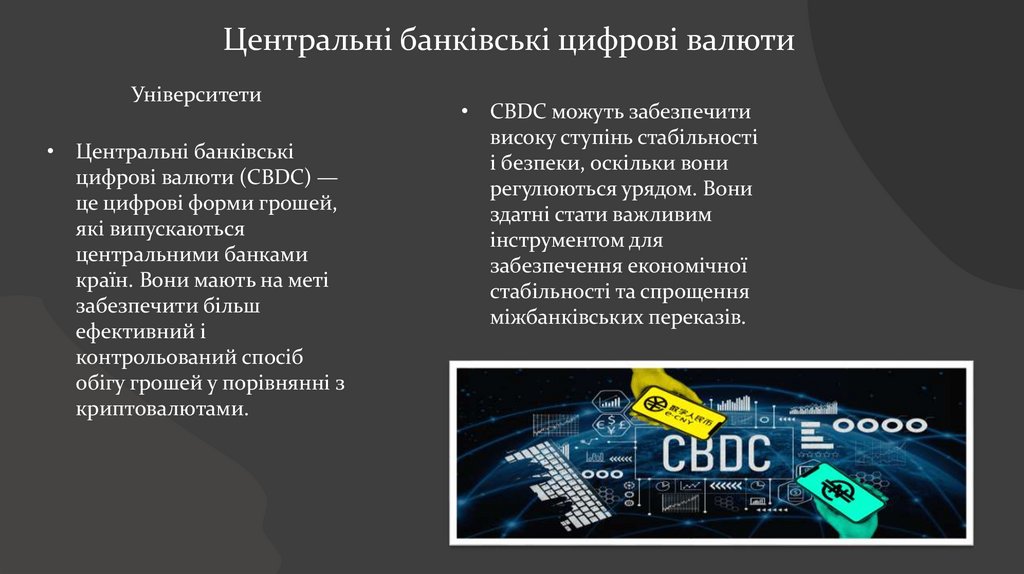 Центральні банківські цифрові валюти

Університети

• Центральні банківські цифрові валюти (CBDC) — це цифрові форми грошей, які випускаються центральними банками країн. Вони мають на меті забезпечити більш ефективний і контрольований спосіб обігу грошей у порівнянні з криптовалютами.

• CBDC можуть забезпечити високу ступінь стабільності і безпеки, оскільки вони регулюються урядом. Вони здатні стати важливим інструментом для забезпечення економічної стабільності та спрощення міжбанківських переказів.

数字人民币
e-CNY

CBDC